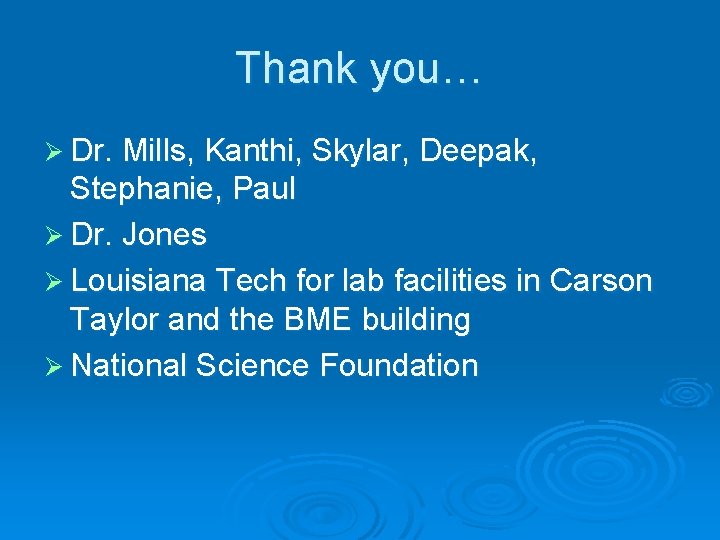 Thank you…

➢ Dr. Mills, Kanthi, Skylar, Deepak, Stephanie, Paul
➢ Dr. Jones
➢ Louisiana Tech for lab facilities in Carson Taylor and the BME building
➢ National Science Foundation